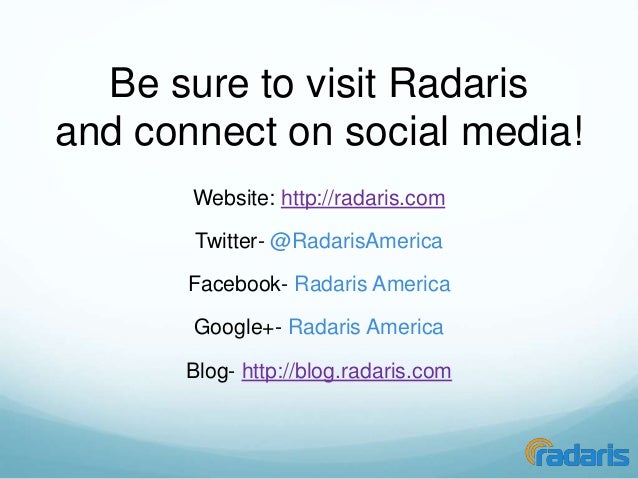 Be sure to visit Radaris and connect on social media!

Website: http://radaris.com

Twitter- @RadarisAmerica

Facebook- Radaris America

Google+- Radaris America

Blog- http://blog.radaris.com

radaris